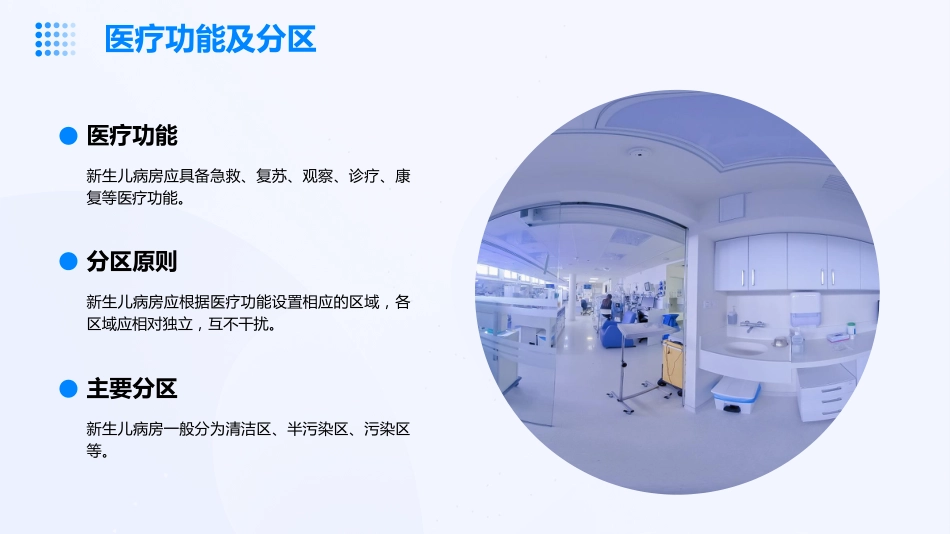 医疗功能及分区

医疗功能

新生儿病房应具备急救、复苏、观察、诊疗、康复等医疗功能。

分区原则

新生儿病房应根据医疗功能设置相应的区域，各区域应相对独立，互不干扰。

主要分区

新生儿病房一般分为清洁区、半污染区、污染区等。